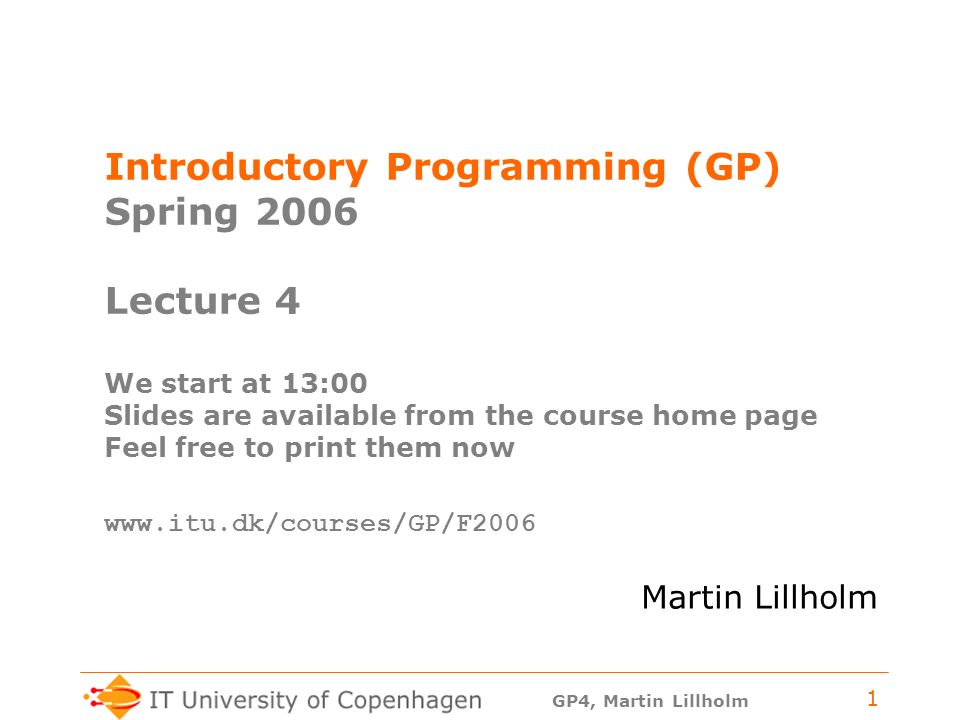 Introductory Programming (GP)
Spring 2006

Lecture 4

We start at 13:00
Slides are available from the course home page
Feel free to print them now

www.itu.dk/courses/GP/F2006

Martin Lillholm

IT University of Copenhagen

GP4, Martin Lillholm

1